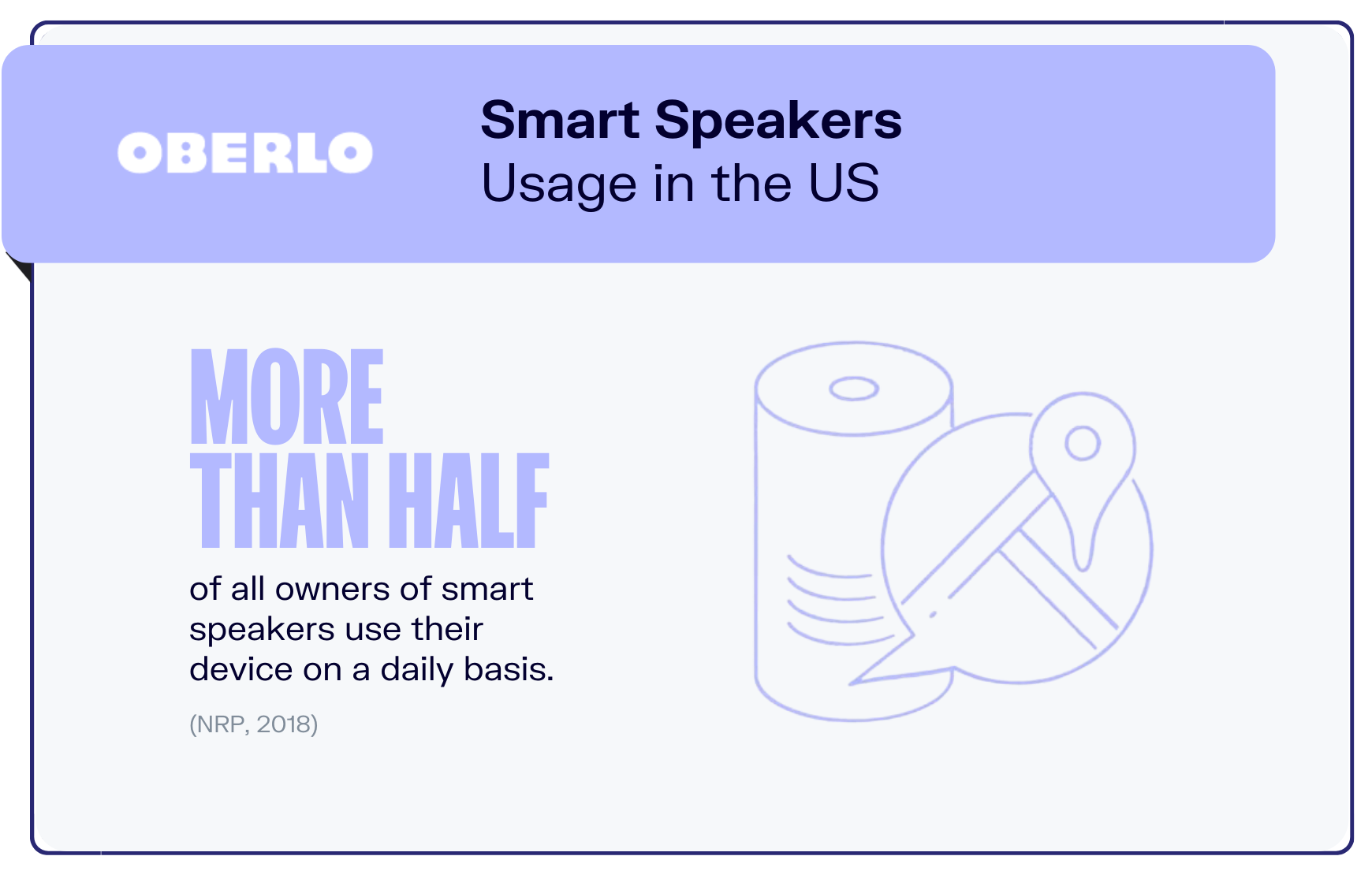 OBERLO

Smart Speakers
Usage in the US

MORE THAN HALF

of all owners of smart speakers use their device on a daily basis.

(NRP, 2018)